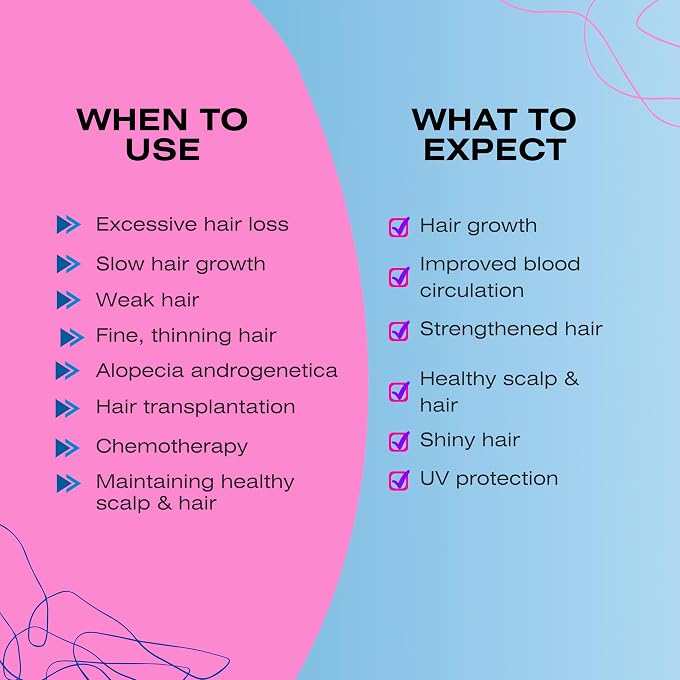 WHEN TO USE

Excessive hair loss

Slow hair growth

Weak hair

Fine, thinning hair

Alopecia androgenetica

Hair transplantation

Chemotherapy

Maintaining healthy scalp & hair

WHAT TO EXPECT

Hair growth

Improved blood circulation

Strengthened hair

Healthy scalp & hair

Shiny hair

UV protection